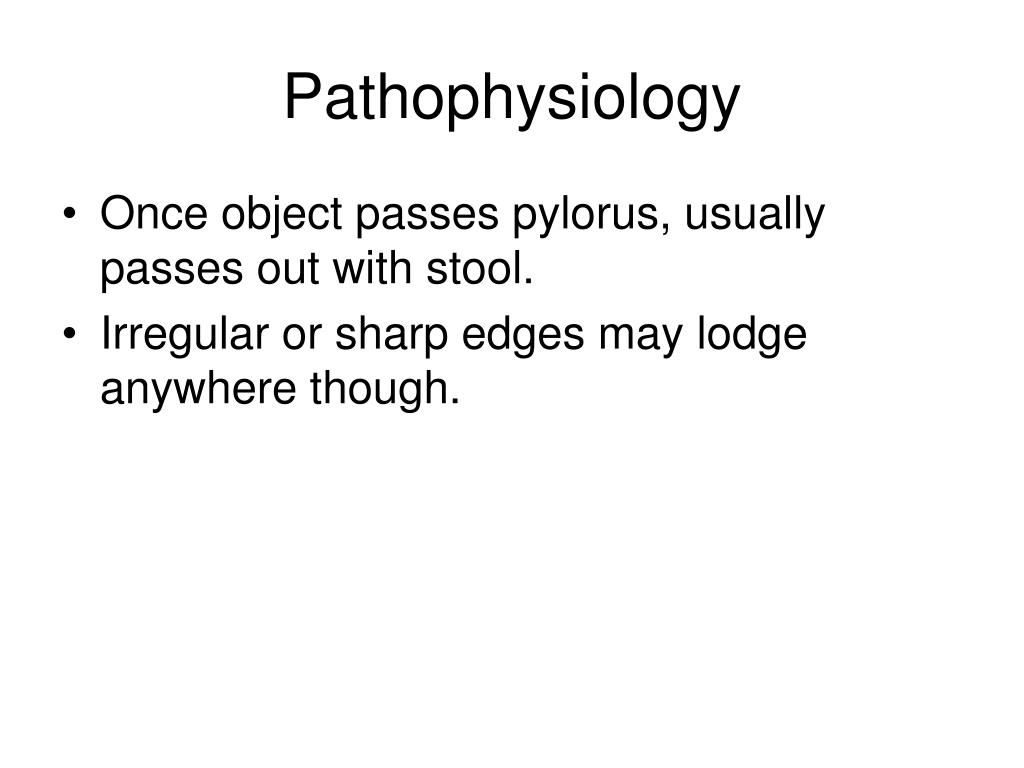 Pathophysiology

• Once object passes pylorus, usually passes out with stool.
• Irregular or sharp edges may lodge anywhere though.